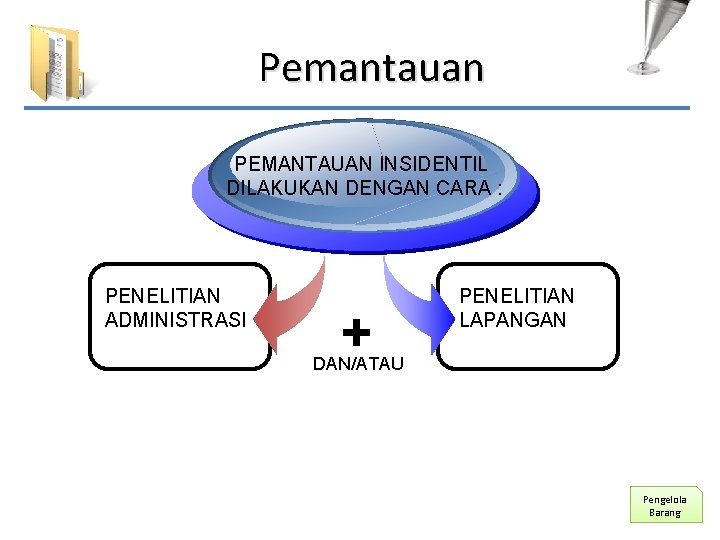 Pemantauan

PEMANTAUAN INSIDENTIL DILAKUKAN DENGAN CARA :

PENELITIAN ADMINISTRASI

+

DAN/ATAU

PENELITIAN LAPANGAN

Pengelola Barang